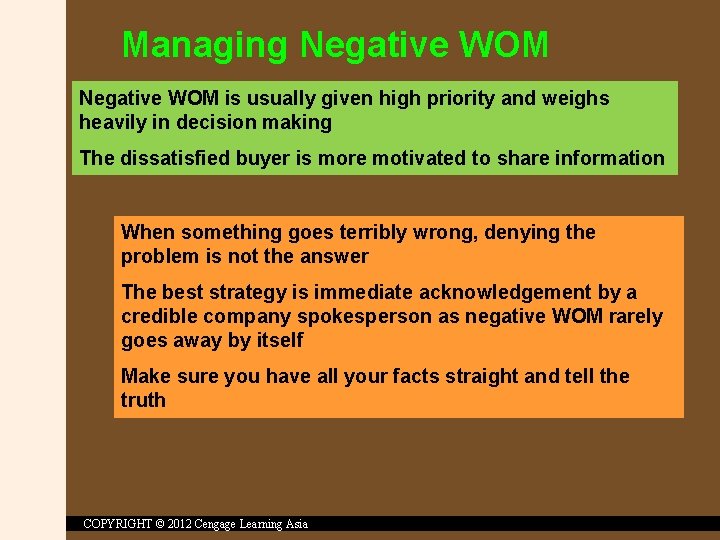 Managing Negative WOM

Negative WOM is usually given high priority and weighs heavily in decision making

The dissatisfied buyer is more motivated to share information

When something goes terribly wrong, denying the problem is not the answer

The best strategy is immediate acknowledgement by a credible company spokesperson as negative WOM rarely goes away by itself

Make sure you have all your facts straight and tell the truth

COPYRIGHT © 2012 Cengage Learning Asia